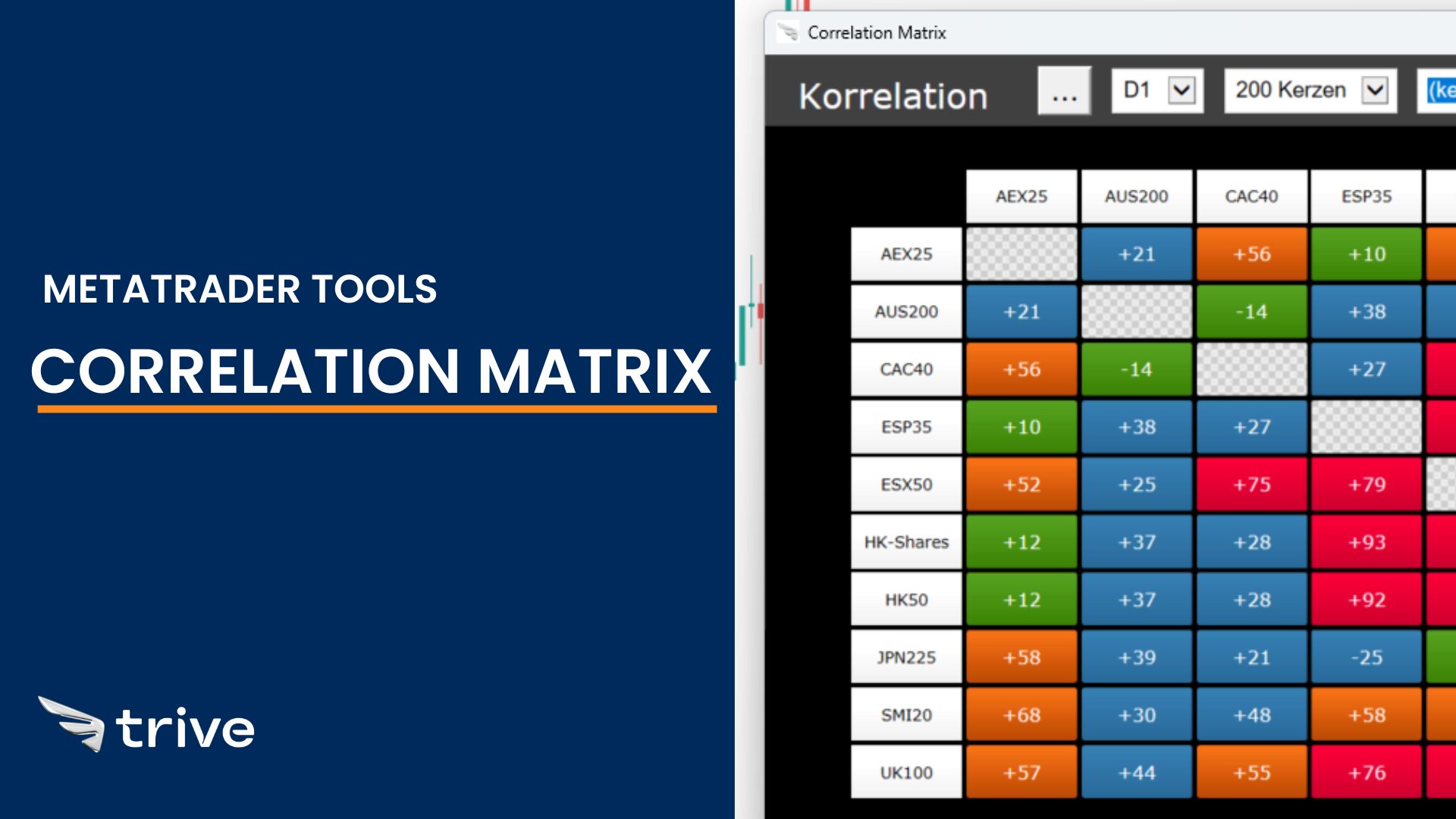 METATRADER TOOLS

CORRELATION MATRIX

trive

Correlation Matrix

Korrelation ... D1 200 Kerzen (ke

| | AEX25 | AUS200 | CAC40 | ESP35 |
|---|---|---|---|---|
| AEX25 | | +21 | +56 | +10 |
| AUS200 | +21 | | -14 | +38 |
| CAC40 | +56 | -14 | | +27 |
| ESP35 | +10 | +38 | +27 | |
| ESX50 | +52 | +25 | +75 | +79 |
| HK-Shares | +12 | +37 | +28 | +93 |
| HK50 | +12 | +37 | +28 | +92 |
| JPN225 | +58 | +39 | +21 | -25 |
| SMI20 | +68 | +30 | +48 | +58 |
| UK100 | +57 | +44 | +55 | +76 |